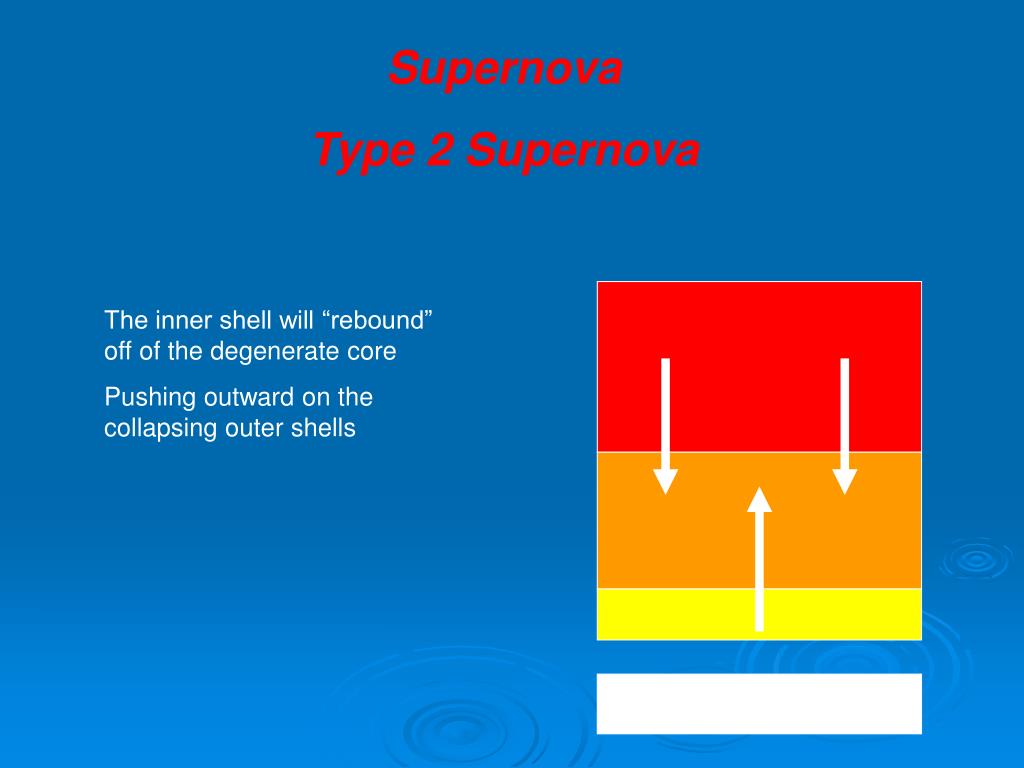 Supernova

Type 2 Supernova

The inner shell will “rebound” off of the degenerate core

Pushing outward on the collapsing outer shells